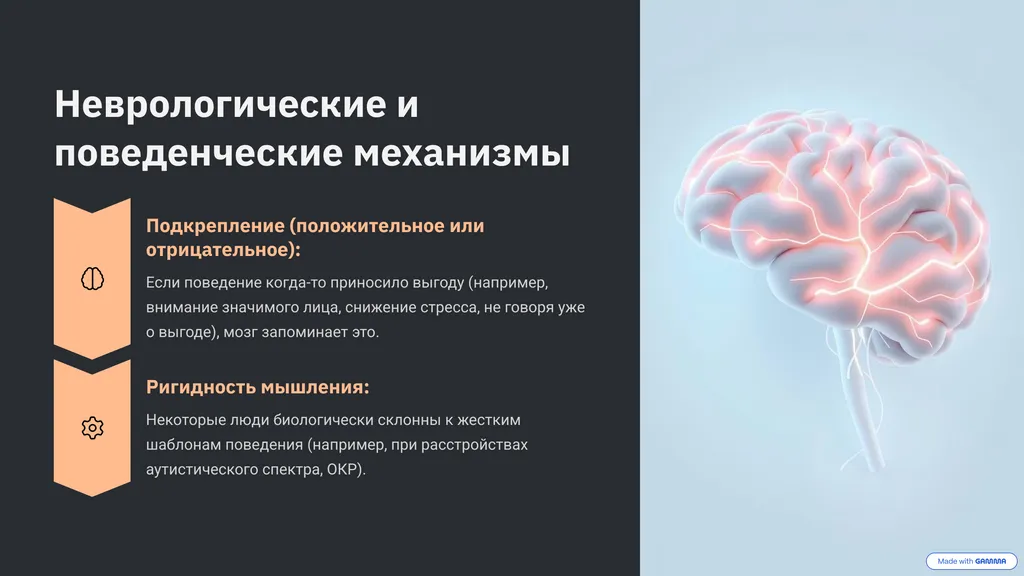 Неврологические и поведенческие механизмы

Подкрепление (положительное или отрицательное):

Если поведение когда-то приносило выгоду (например, внимание значимого лица, снижение стресса, не говоря уже о выгоде), мозг запоминает это.

Ригидность мышления:

Некоторые люди биологически склонны к жестким шаблонам поведения (например, при расстройствах аутистического спектра, ОКР).

Made with GAMMA